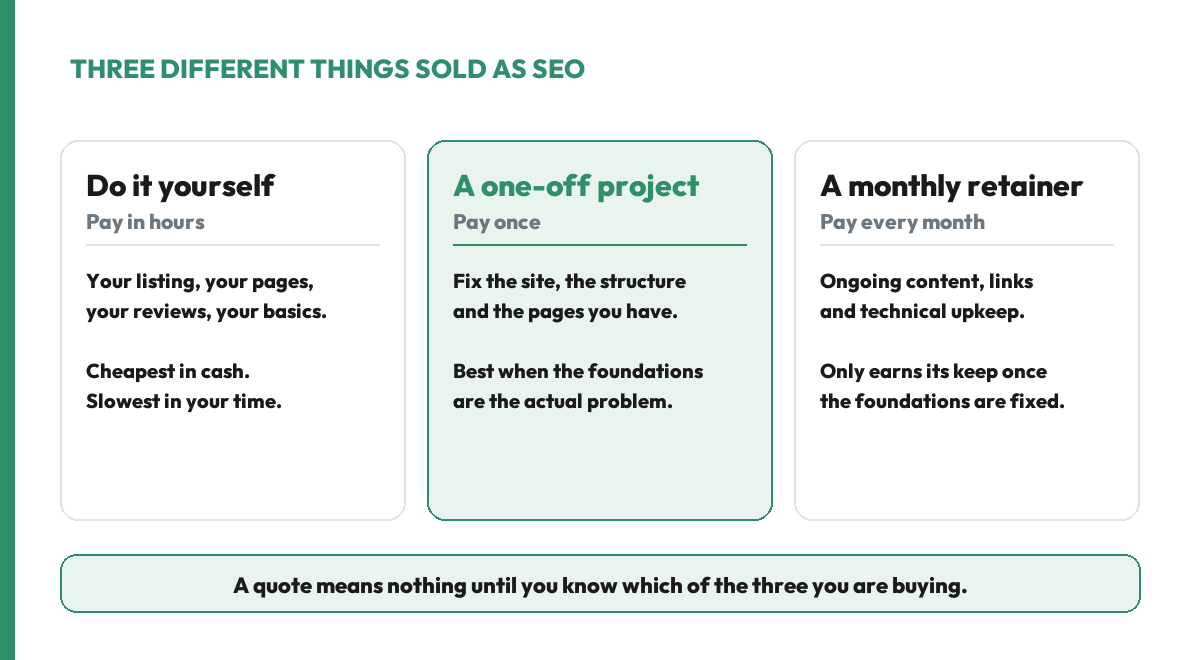 THREE DIFFERENT THINGS SOLD AS SEO

Do it yourself
Pay in hours

Your listing, your pages, your reviews, your basics.

Cheapest in cash. Slowest in your time.

A one-off project
Pay once

Fix the site, the structure and the pages you have.

Best when the foundations are the actual problem.

A monthly retainer
Pay every month

Ongoing content, links and technical upkeep.

Only earns its keep once the foundations are fixed.

A quote means nothing until you know which of the three you are buying.